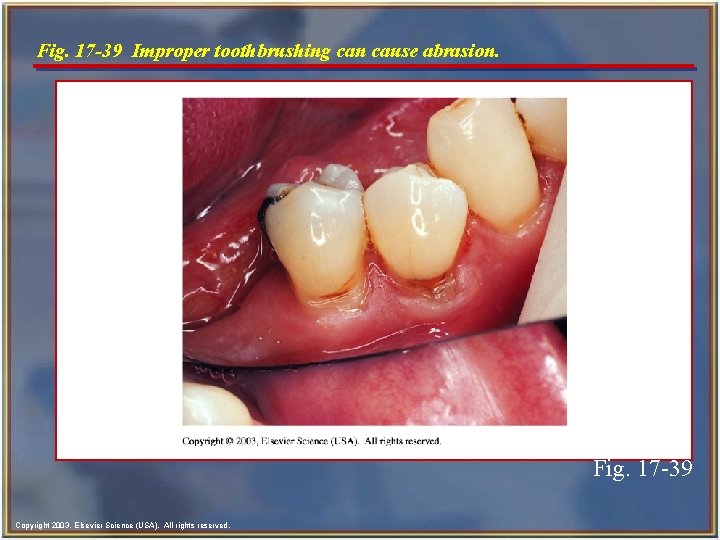 Fig. 17-39 Improper toothbrushing can cause abrasion.

Copyright © 2003, Elsevier Science (USA). All rights reserved.

Fig. 17-39

Copyright 2003, Elsevier Science (USA). All rights reserved.